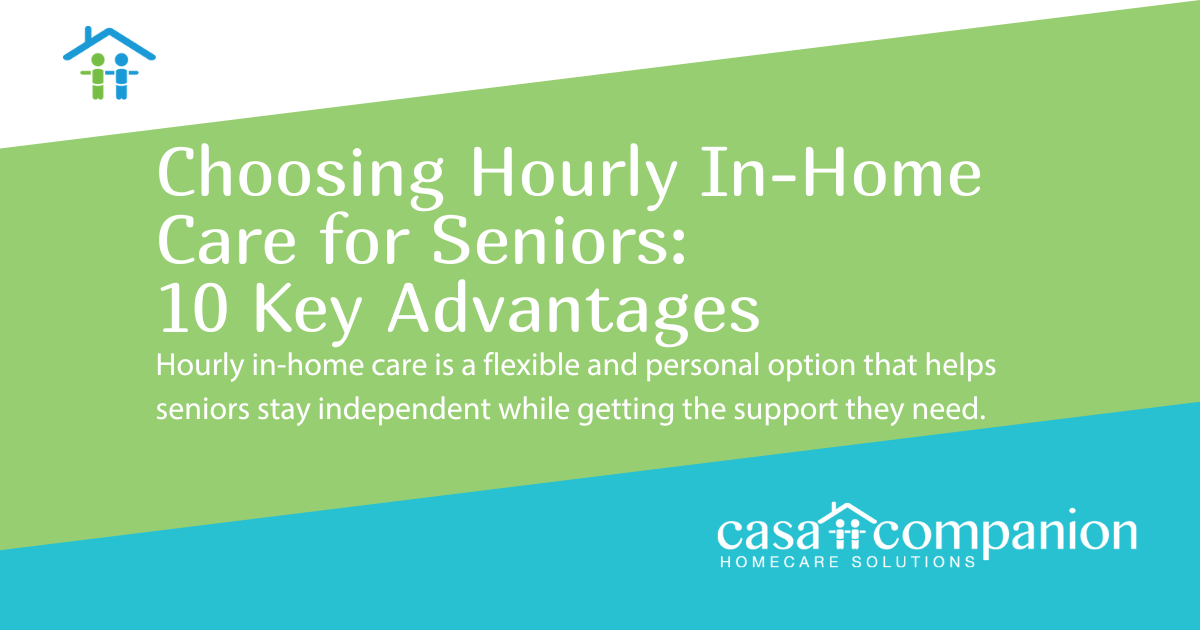 Choosing Hourly In-Home Care for Seniors: 10 Key Advantages

Hourly in-home care is a flexible and personal option that helps seniors stay independent while getting the support they need.

casa companion
HOMECARE SOLUTIONS